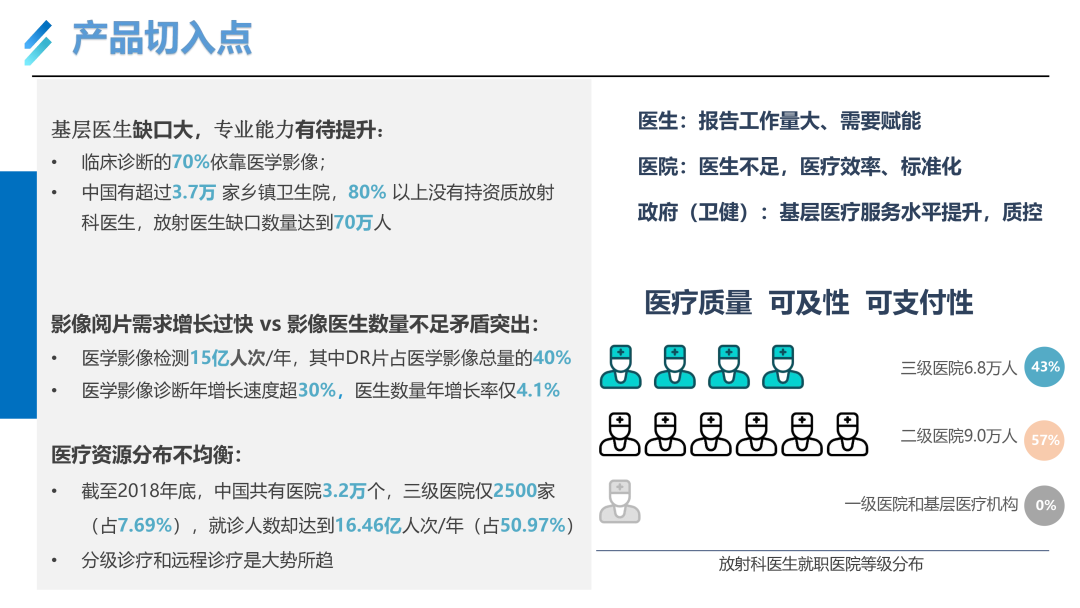 产品切入点

基层医生缺口大，专业能力有待提升：
• 临床诊断的70%依靠医学影像；
• 中国有超过3.7万 家乡镇卫生院，80% 以上没有持资质放射科医生，放射医生缺口数量达到70万人

影像阅片需求增长过快 vs 影像医生数量不足矛盾突出：
• 医学影像检测15亿人次/年，其中DR片占医学影像总量的40%
• 医学影像诊断年增长速度超30%，医生数量年增长率仅4.1%

医疗资源分布不均衡：
• 截至2018年底，中国共有医院3.2万个，三级医院仅2500家（占7.69%），就诊人数却达到16.46亿人次/年（占50.97%）
• 分级诊疗和远程诊疗是大势所趋

医生：报告工作量大、需要赋能
医院：医生不足，医疗效率、标准化
政府（卫健）：基层医疗服务水平提升，质控

医疗质量 可及性 可支付性

三级医院6.8万人 43%
二级医院9.0万人 57%
一级医院和基层医疗机构 0%

放射科医生就职医院等级分布